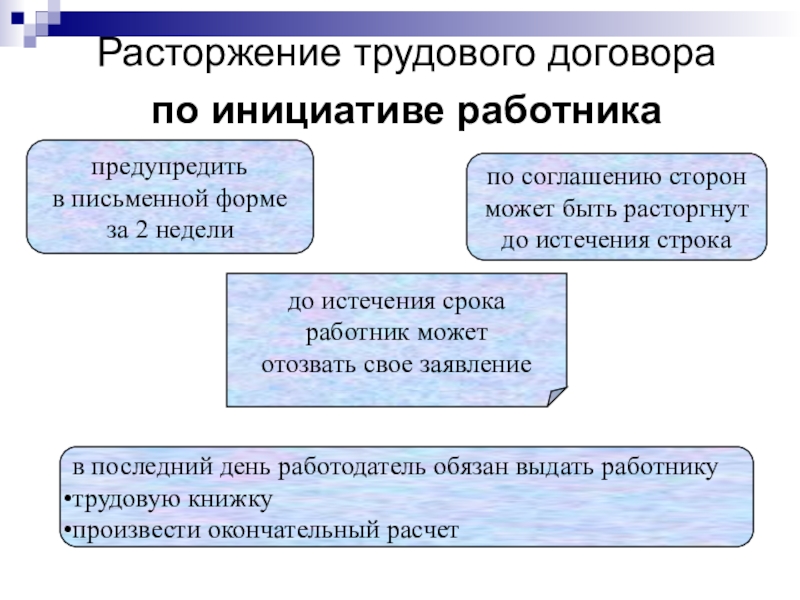 Расторжение трудового договора

по инициативе работника

предупредить в письменной форме за 2 недели

по соглашению сторон может быть расторгнут до истечения строка

до истечения срока работник может отозвать свое заявление

в последний день работодатель обязан выдать работнику
•трудовую книжку
•произвести окончательный расчет